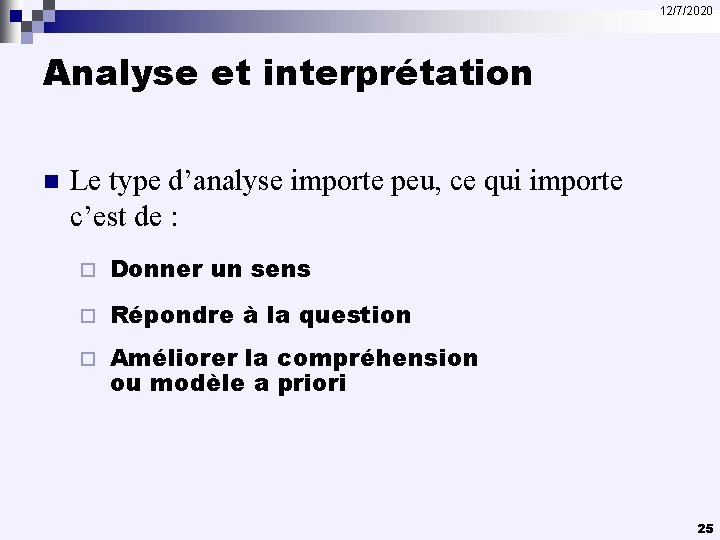 12/7/2020

Analyse et interprétation

Le type d’analyse importe peu, ce qui importe c’est de :

Donner un sens

Répondre à la question

Améliorer la compréhension ou modèle a priori

25